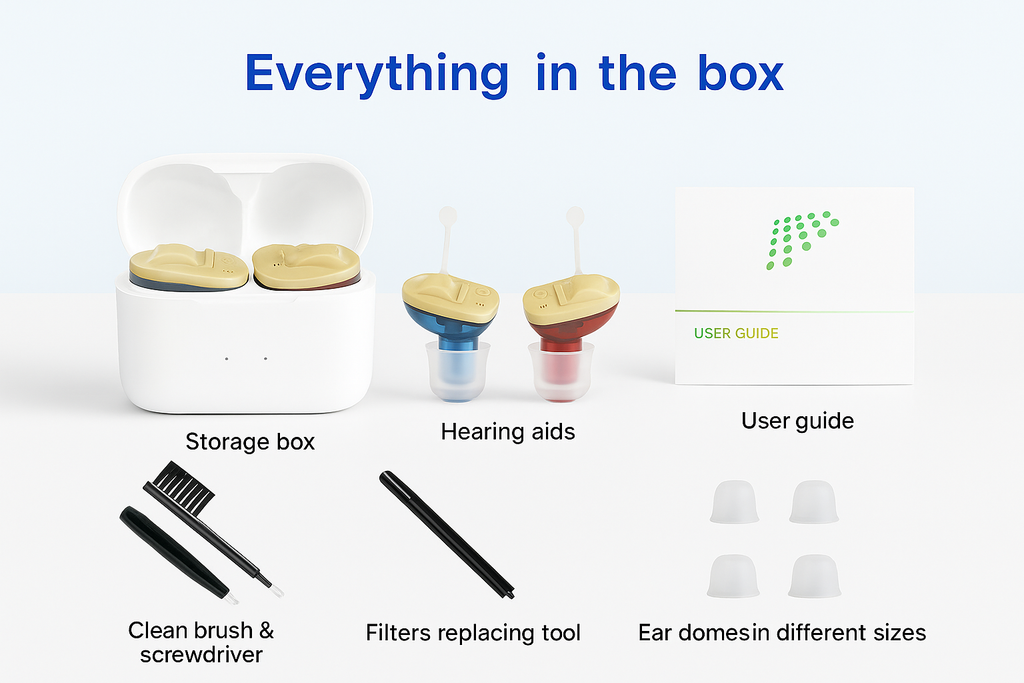 Everything in the box

USER GUIDE

Storage box

Hearing aids

User guide

Clean brush & screwdriver

Filters replacing tool

Ear domesin different sizes